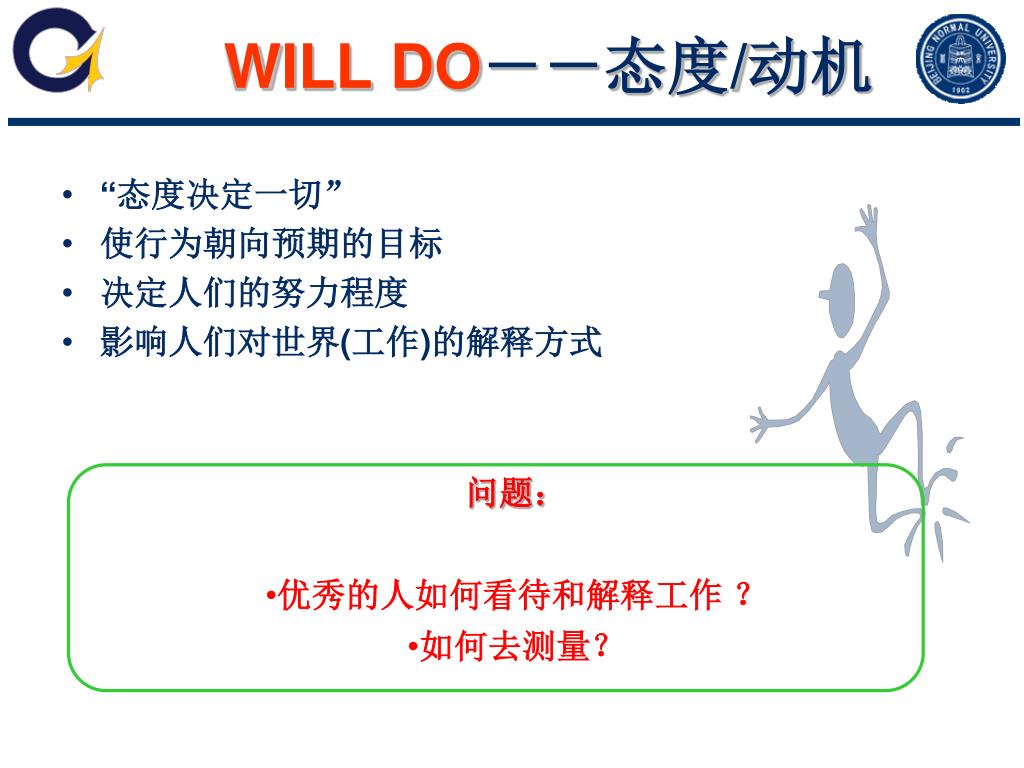 WILL DO——态度/动机

BEIJING NORMAL UNIVERSITY
1902

• “态度决定一切”
• 使行为朝向预期的目标
• 决定人们的努力程度
• 影响人们对世界(工作)的解释方式

问题：

•优秀的人如何看待和解释工作 ？
•如何去测量？